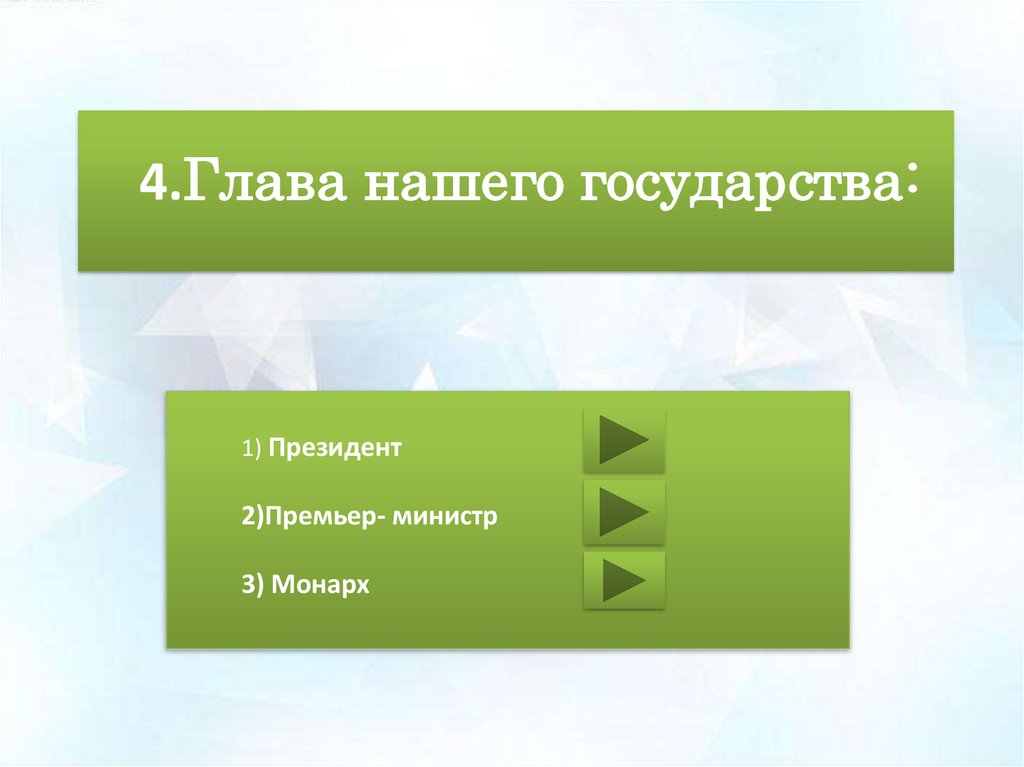 4.Глава нашего государства:

1) Президент

2)Премьер- министр

3) Монарх